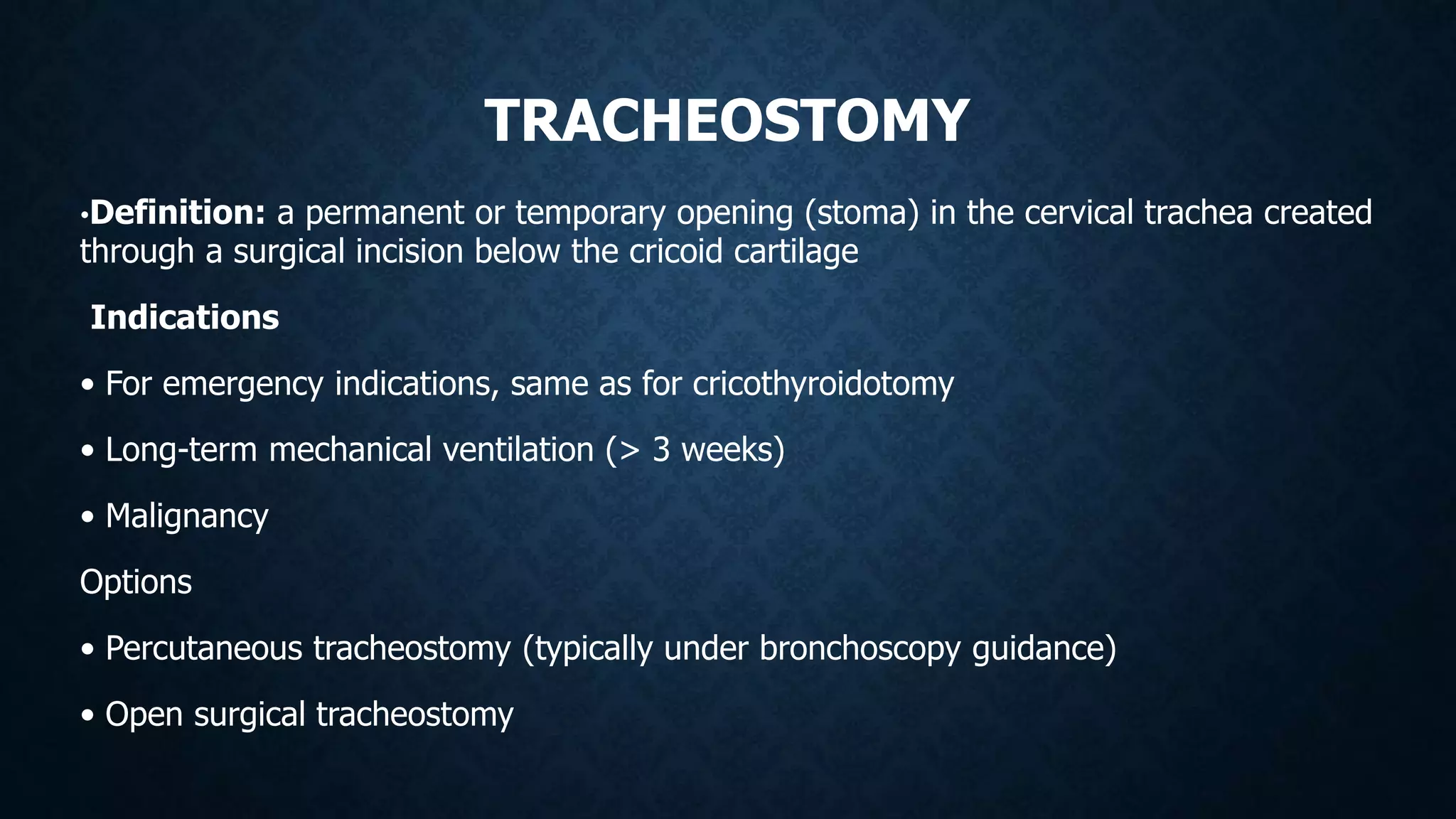 TRACHEOSTOMY

•Definition: a permanent or temporary opening (stoma) in the cervical trachea created through a surgical incision below the cricoid cartilage

Indications

• For emergency indications, same as for cricothyroidotomy

• Long-term mechanical ventilation (> 3 weeks)

• Malignancy

Options

• Percutaneous tracheostomy (typically under bronchoscopy guidance)

• Open surgical tracheostomy